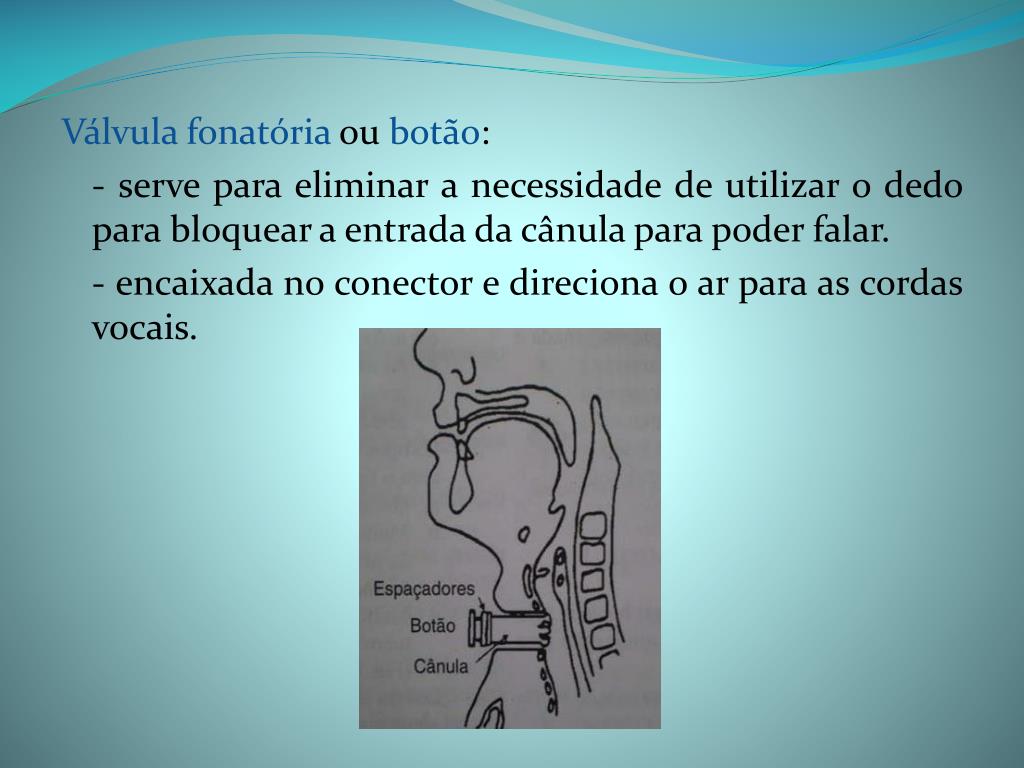 Válvula fonatória ou botão:

- serve para eliminar a necessidade de utilizar o dedo para bloquear a entrada da cânula para poder falar.

- encaixada no conector e direciona o ar para as cordas vocais.

Espaçadores
Botão
Cânula